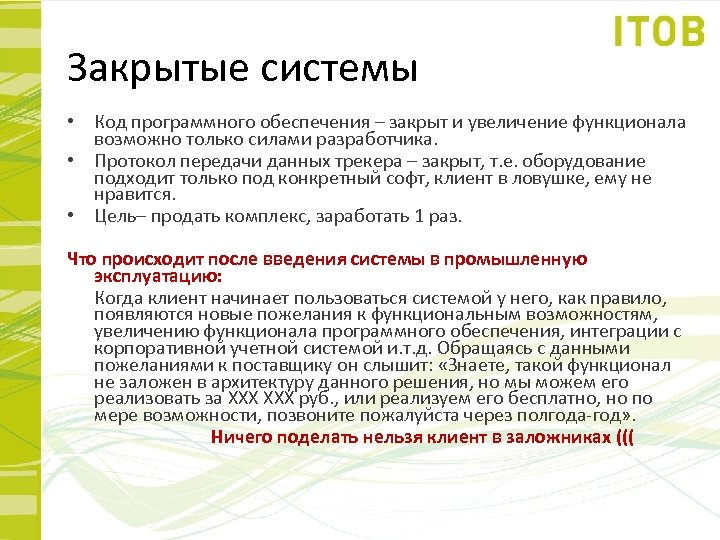 ITOB

Закрытые системы

• Код программного обеспечения – закрыт и увеличение функционала возможно только силами разработчика.
• Протокол передачи данных трекера – закрыт, т.е. оборудование подходит только под конкретный софт, клиент в ловушке, ему не нравится.
• Цель– продать комплекс, заработать 1 раз.

Что происходит после введения системы в промышленную эксплуатацию:

Когда клиент начинает пользоваться системой у него, как правило, появляются новые пожелания к функциональным возможностям, увеличению функционала программного обеспечения, интеграции с корпоративной учетной системой и.т.д. Обращаясь с данными пожеланиями к поставщику он слышит: «Знаете, такой функционал не заложен в архитектуру данного решения, но мы можем его реализовать за XXX XXX руб., или реализуем его бесплатно, но по мере возможности, позвоните пожалуйста через полгода-год».

Ничего поделать нельзя клиент в заложниках (((